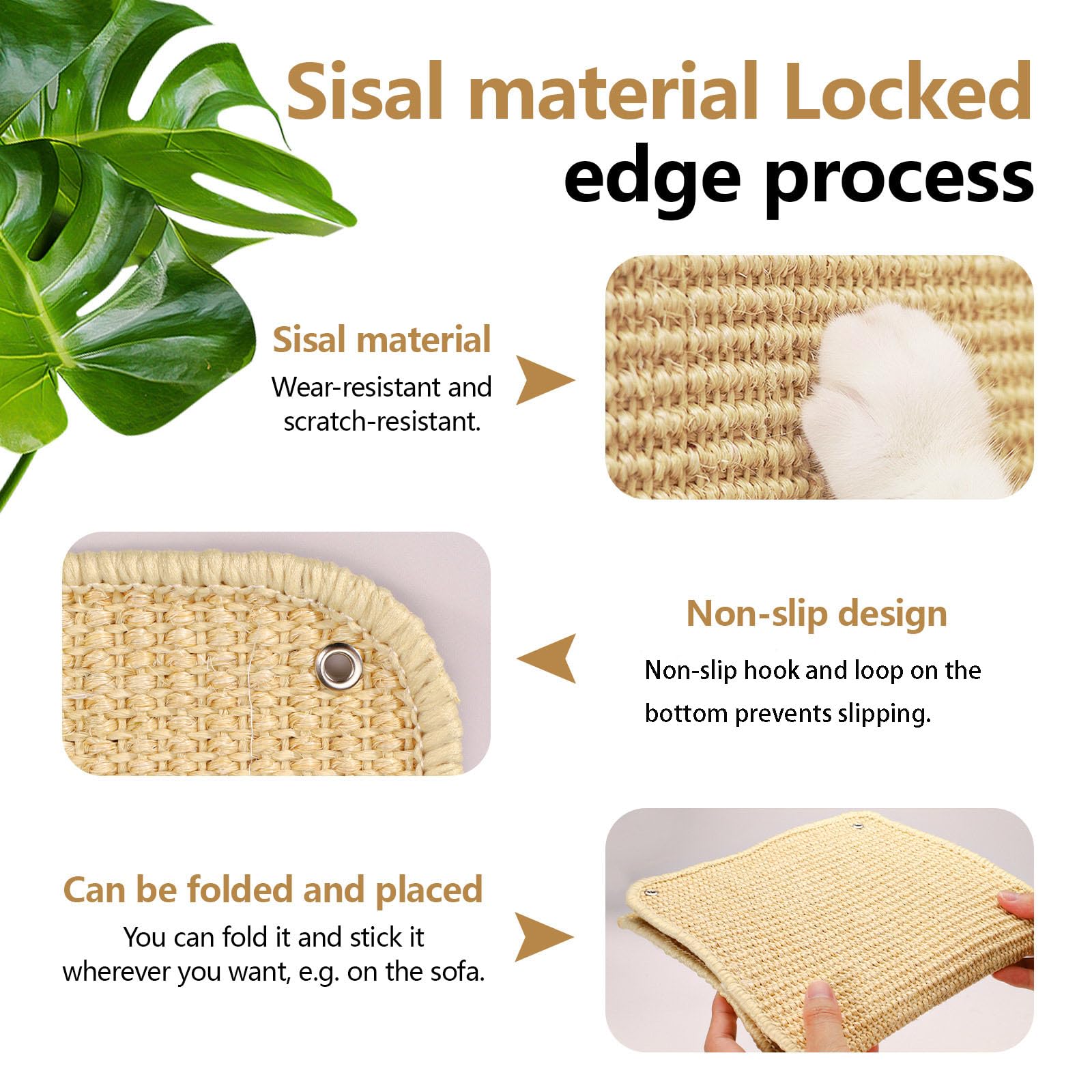 Sisal material Locked edge process

Sisal material
Wear-resistant and scratch-resistant.

Non-slip design
Non-slip hook and loop on the bottom prevents slipping.

Can be folded and placed
You can fold it and stick it wherever you want, e.g. on the sofa.